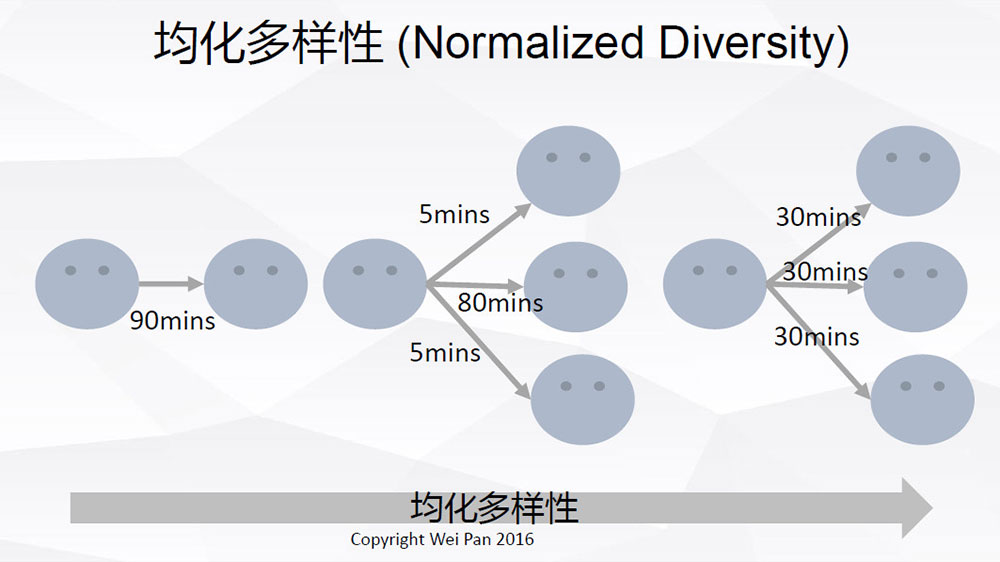 均化多样性 (Normalized Diversity)

90mins

5mins

80mins

5mins

30mins

30mins

30mins

均化多样性

Copyright Wei Pan 2016